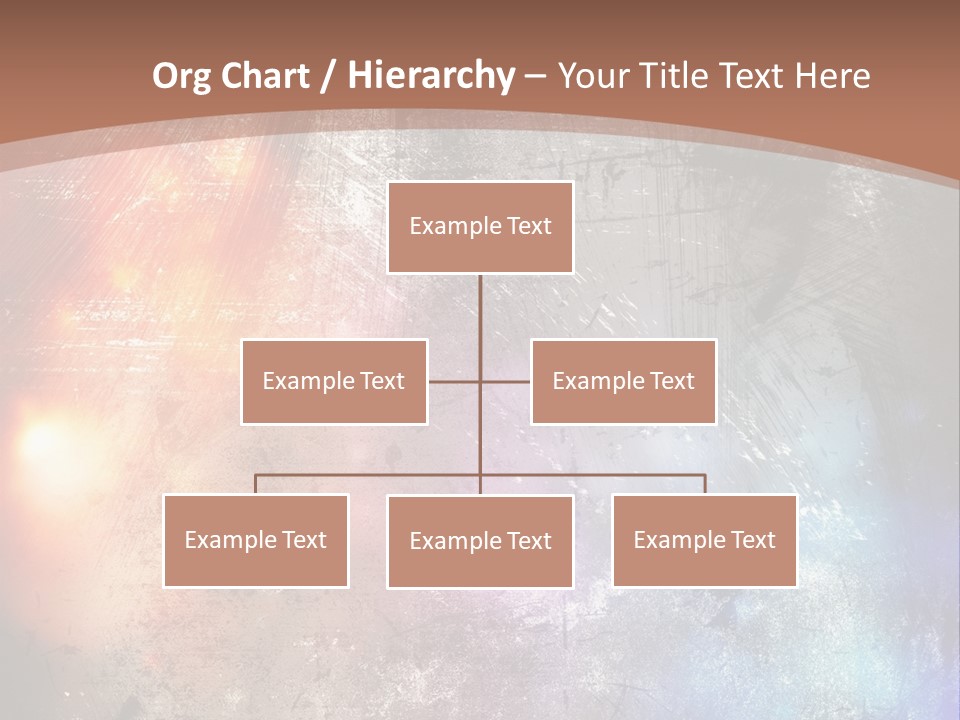 Org Chart / Hierarchy – Your Title Text Here

Example Text

Example Text

Example Text

Example Text

Example Text

Example Text